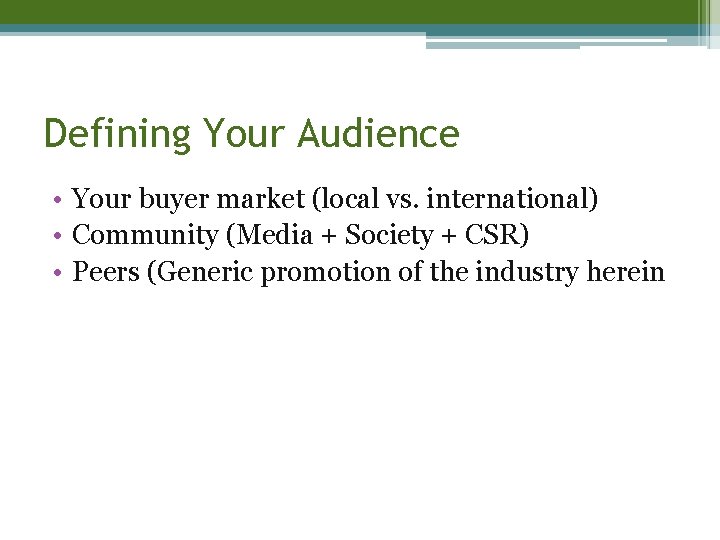 Defining Your Audience

• Your buyer market (local vs. international)
• Community (Media + Society + CSR)
• Peers (Generic promotion of the industry herein